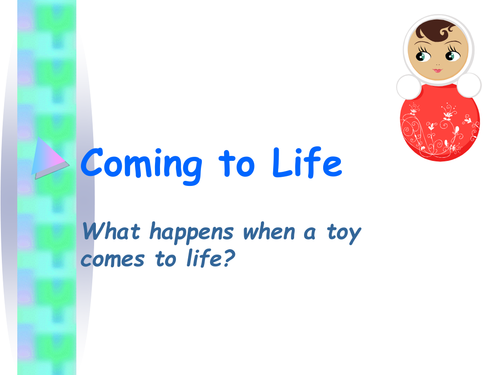 Coming to Life

What happens when a toy comes to life?